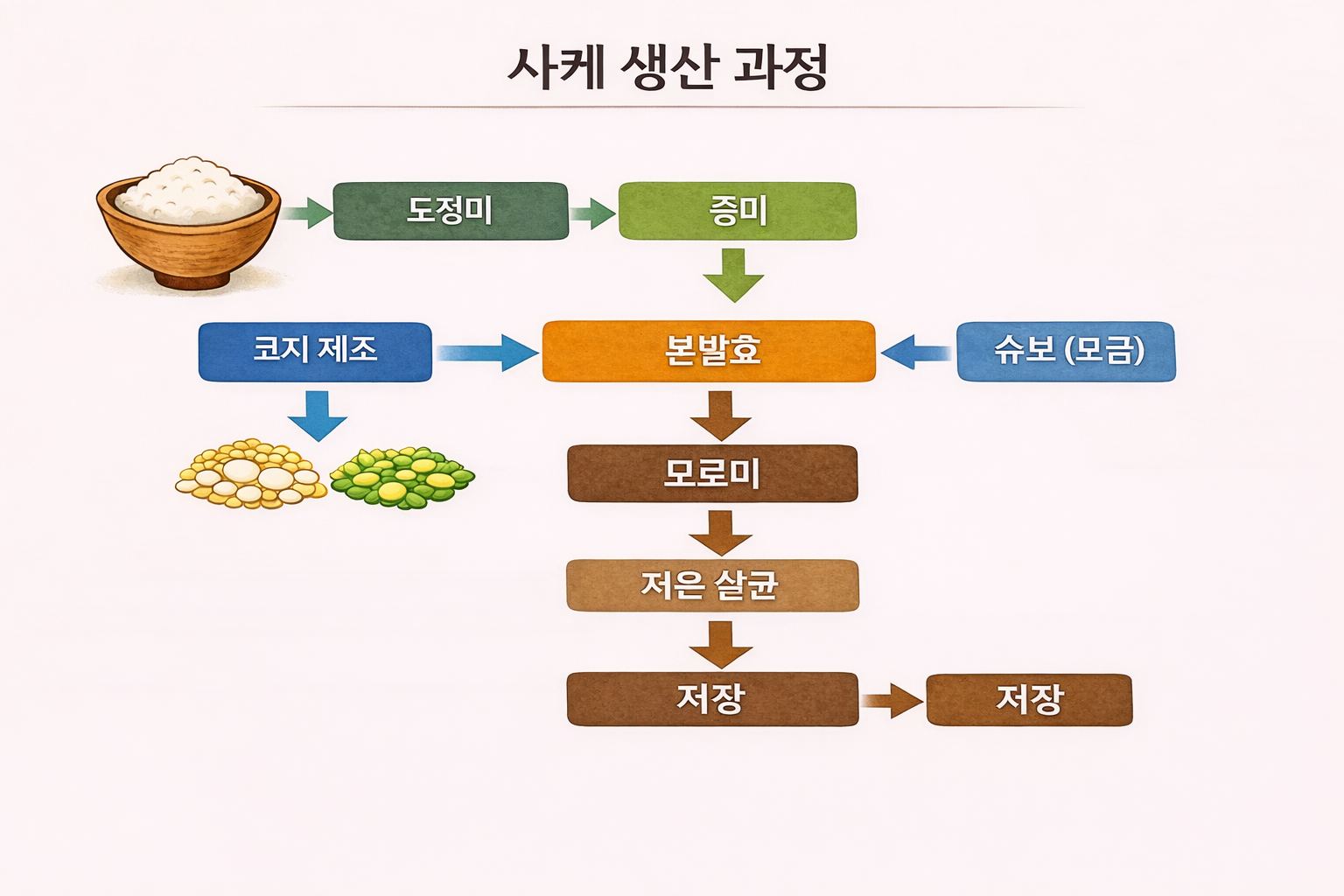 사케 생산 과정

도정미

증미

코지 제조

본발효

슈보 (모금)

모로미

저은 살균

저장

저장